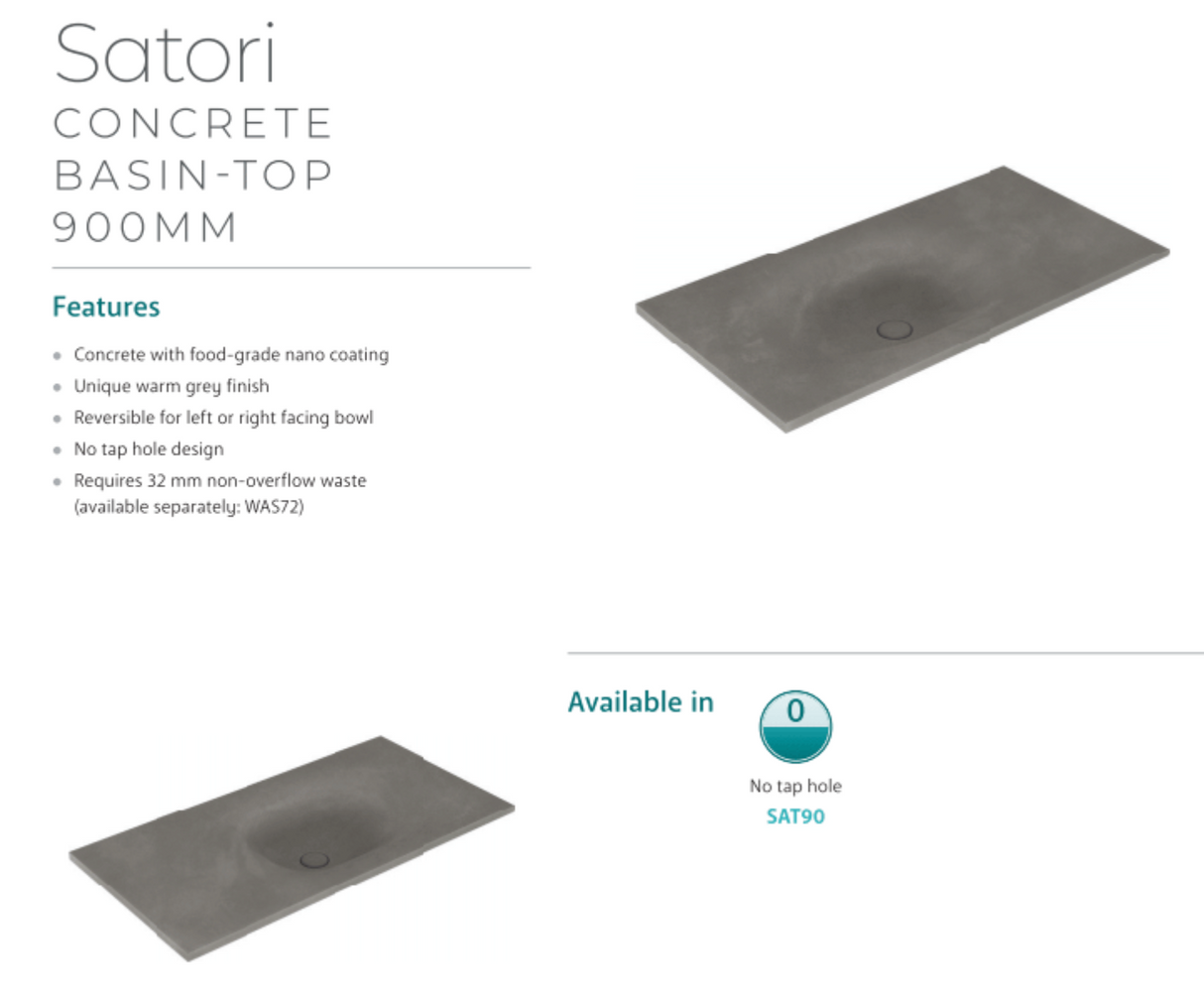 Satori
CONCRETE
BASIN-TOP
900MM

Features

- Concrete with food-grade nano coating
- Unique warm grey finish
- Reversible for left or right facing bowl
- No tap hole design
- Requires 32 mm non-overflow waste (available separately: WAS72)

Available in

0

No tap hole
SAT90